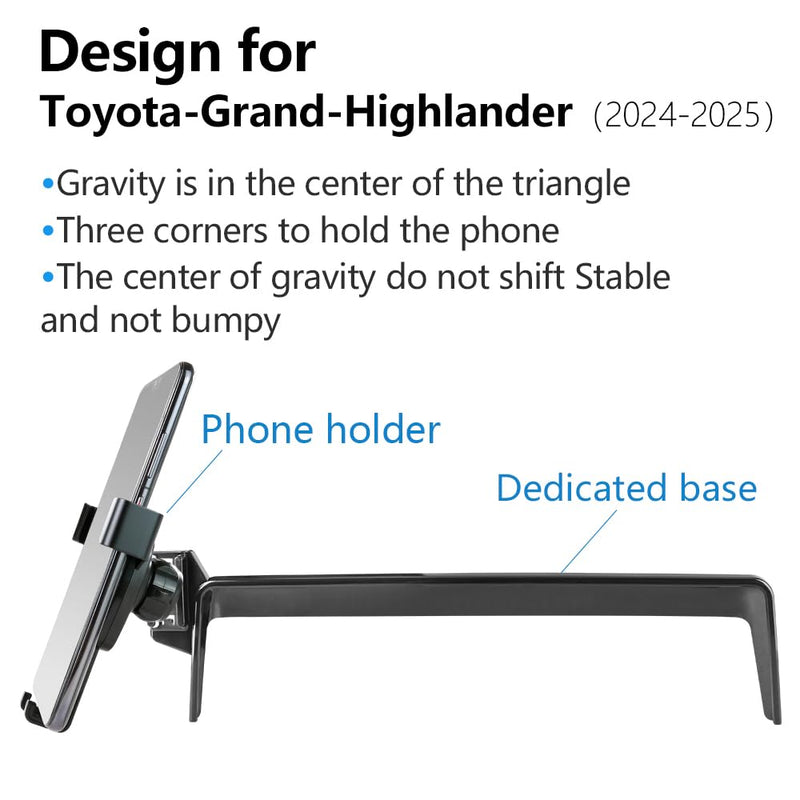 Design for
Toyota-Grand-Highlander (2024-2025)

•Gravity is in the center of the triangle
•Three corners to hold the phone
•The center of gravity do not shift Stable and not bumpy

Phone holder

Dedicated base